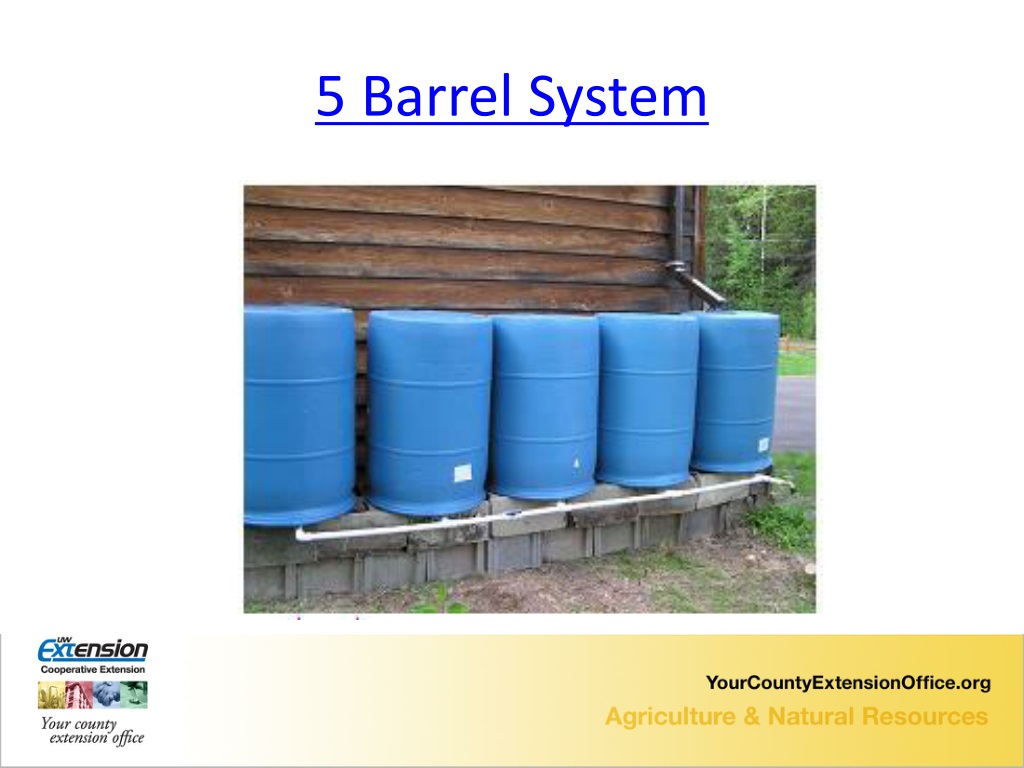 5 Barrel System

UW Extension
Cooperative Extension

Your county extension office

YourCountyExtensionOffice.org
Agriculture & Natural Resources